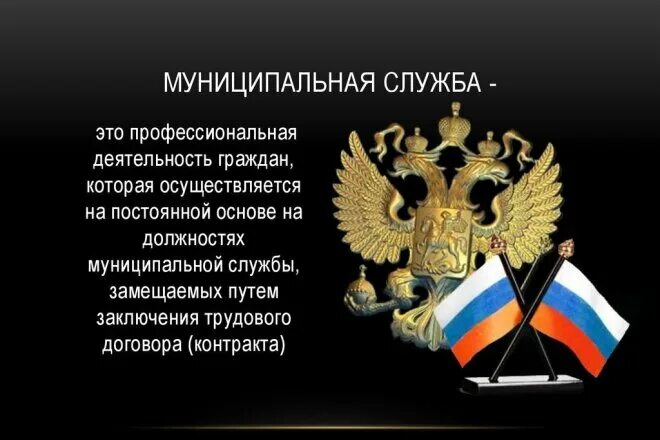 МУНИЦИПАЛЬНАЯ СЛУЖБА -

это профессиональная деятельность граждан, которая осуществляется на постоянной основе на должностях муниципальной службы, замещаемых путем заключения трудового договора (контракта)